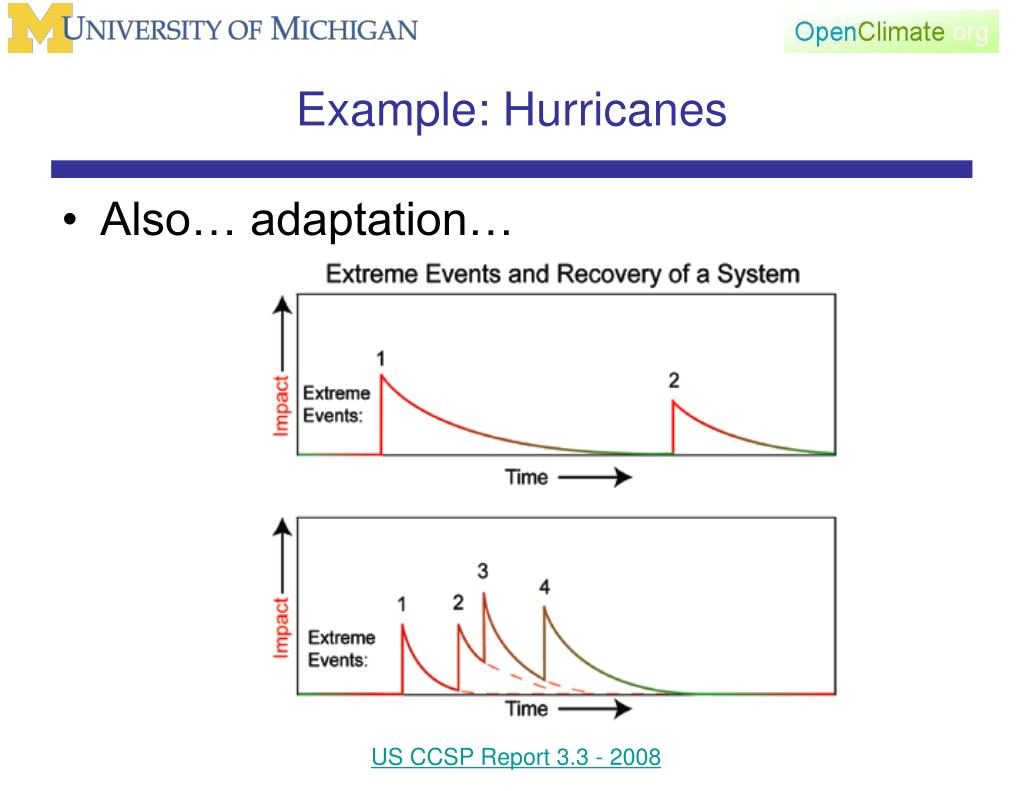 UNIVERSITY OF MICHIGAN

OpenClimate.org

Example: Hurricanes

• Also… adaptation…

Extreme Events and Recovery of a System

Impact

Extreme Events:

1

2

Time

Impact

Extreme Events:

1

2

3

4

Time

US CCSP Report 3.3 - 2008